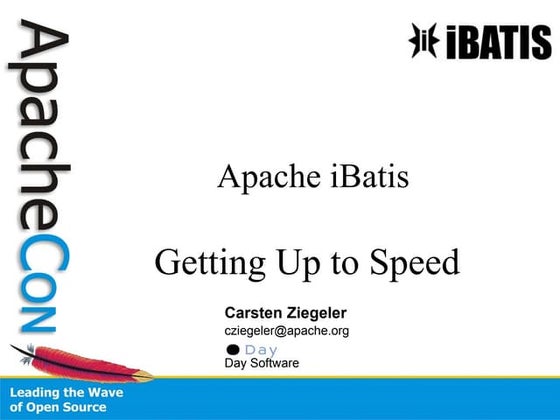 ApacheCon

iBATIS

Apache iBatis

Getting Up to Speed

Carsten Ziegeler
cziegeler@apache.org
Day
Day Software

Leading the Wave of Open Source